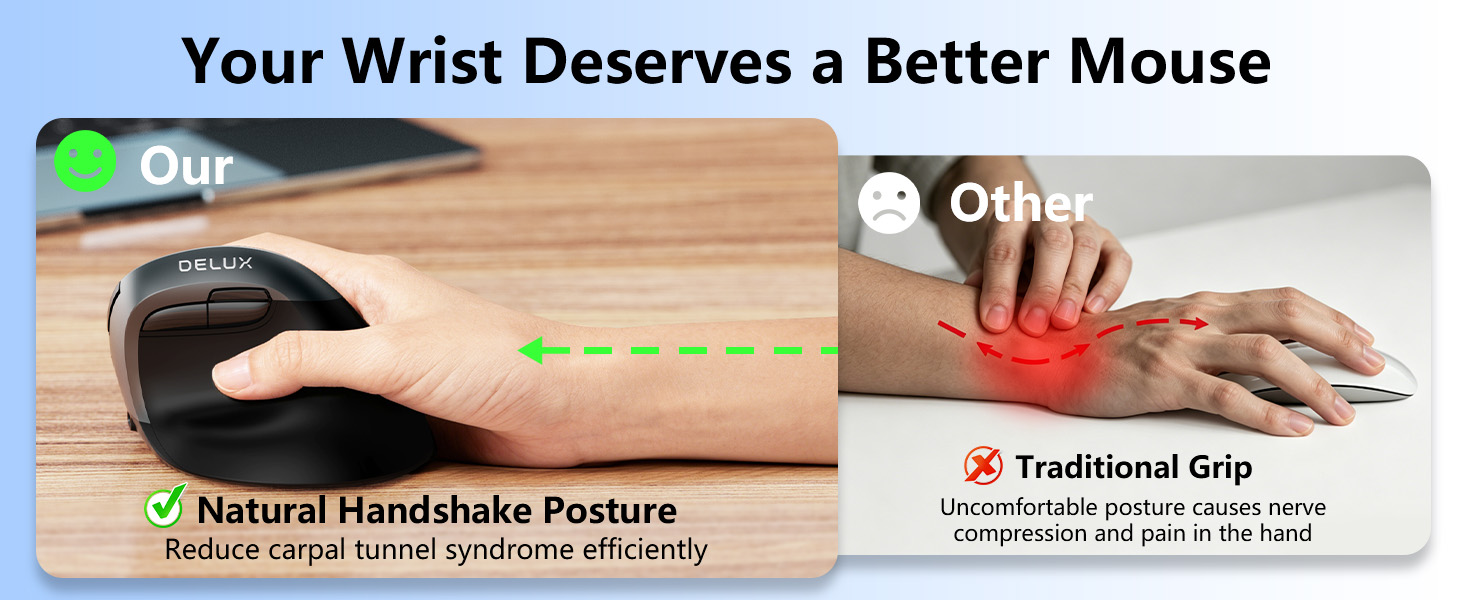 Your Wrist Deserves a Better Mouse

Our

DELUX

Natural Handshake Posture

Reduce carpal tunnel syndrome efficiently

Other

Traditional Grip

Uncomfortable posture causes nerve compression and pain in the hand